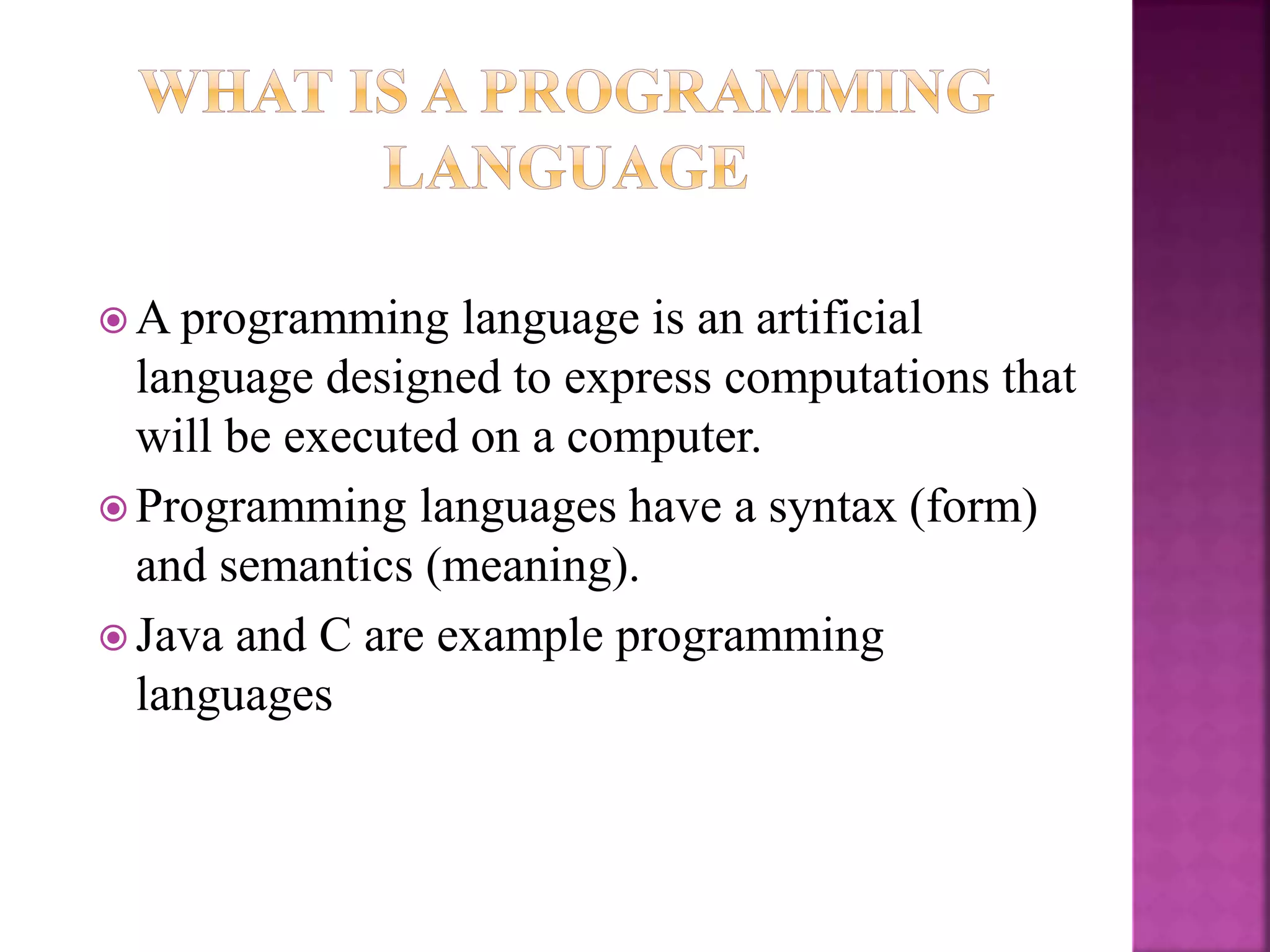 WHAT IS A PROGRAMMING LANGUAGE

A programming language is an artificial language designed to express computations that will be executed on a computer.

Programming languages have a syntax (form) and semantics (meaning).

Java and C are example programming languages